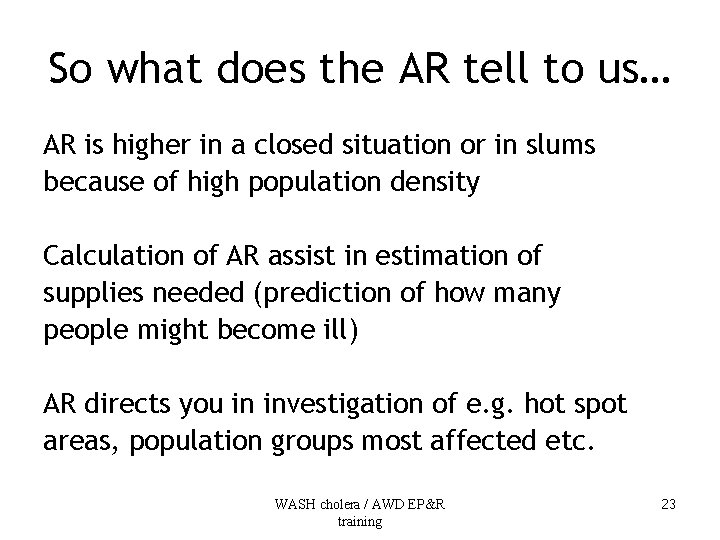 So what does the AR tell to us…

AR is higher in a closed situation or in slums because of high population density

Calculation of AR assist in estimation of supplies needed (prediction of how many people might become ill)

AR directs you in investigation of e.g. hot spot areas, population groups most affected etc.

WASH cholera / AWD EP&R training

23